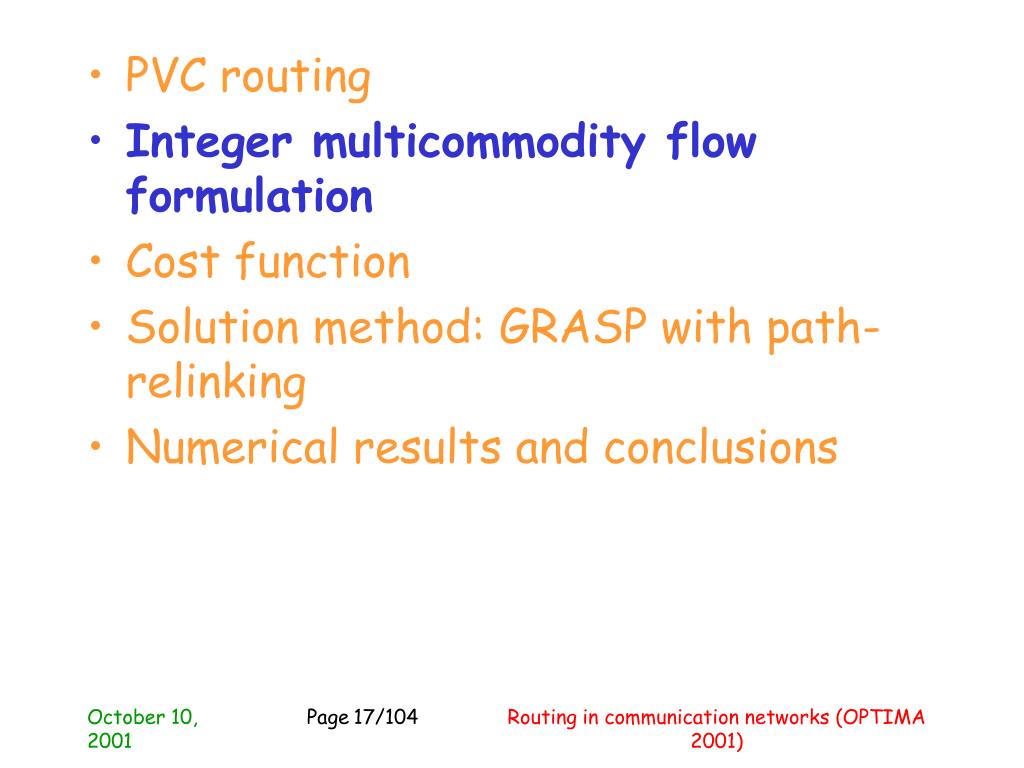 • PVC routing
• Integer multicommodity flow formulation
• Cost function
• Solution method: GRASP with path-relinking
• Numerical results and conclusions

October 10, 2001

Page 17/104

Routing in communication networks (OPTIMA 2001)